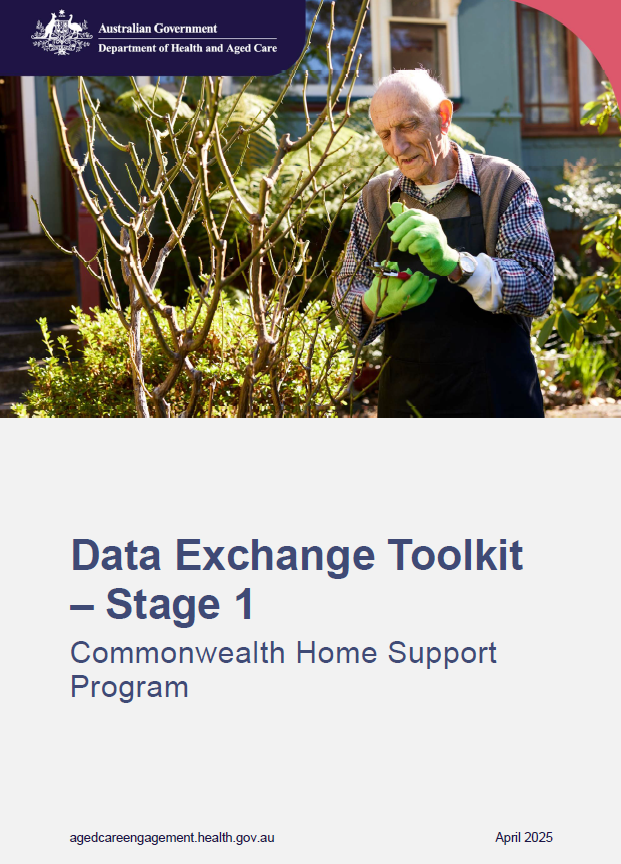 Australian Government
Department of Health and Aged Care

Data Exchange Toolkit – Stage 1

Commonwealth Home Support Program

agedcareengagement.health.gov.au

April 2025